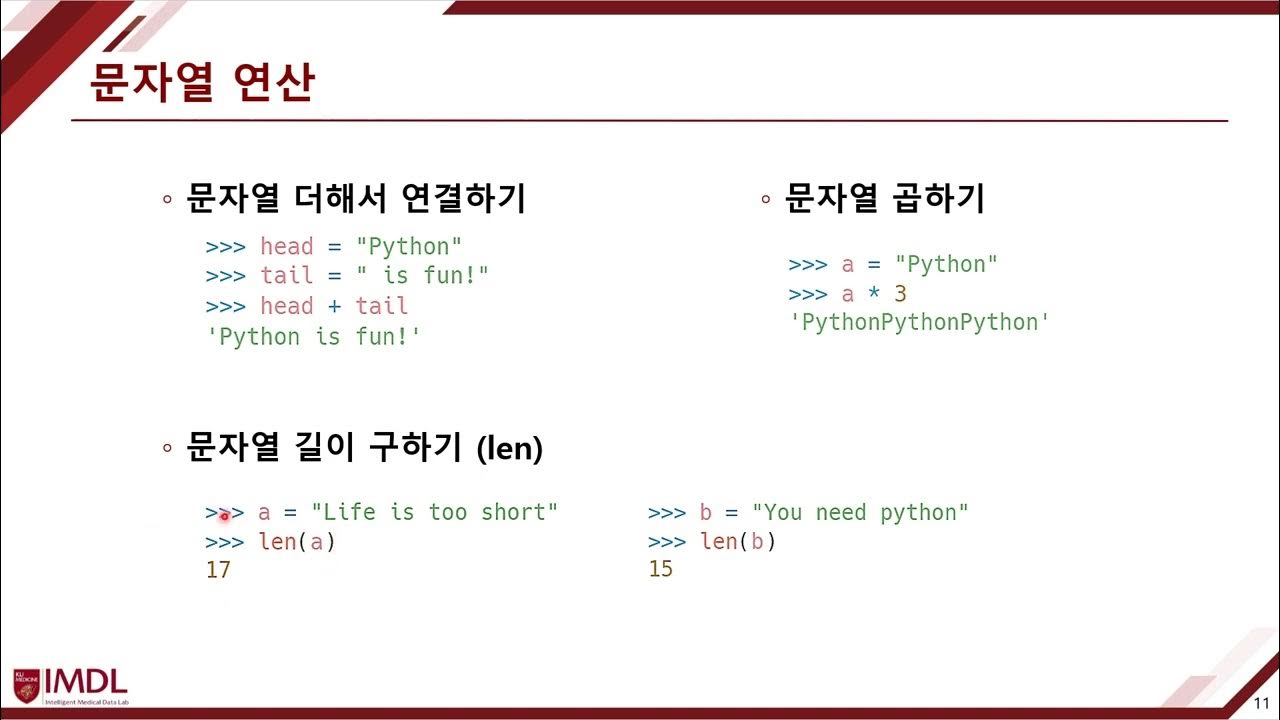 문자열 연산

◦ 문자열 더해서 연결하기

>>> head = "Python"
>>> tail = " is fun!"
>>> head + tail
'Python is fun!'

◦ 문자열 곱하기

>>> a = "Python"
>>> a * 3
'PythonPythonPython'

◦ 문자열 길이 구하기 (len)

>>> a = "Life is too short"
>>> len(a)
17

>>> b = "You need python"
>>> len(b)
15

KU MEDICINE IMDL Intelligent Medical Data Lab

11